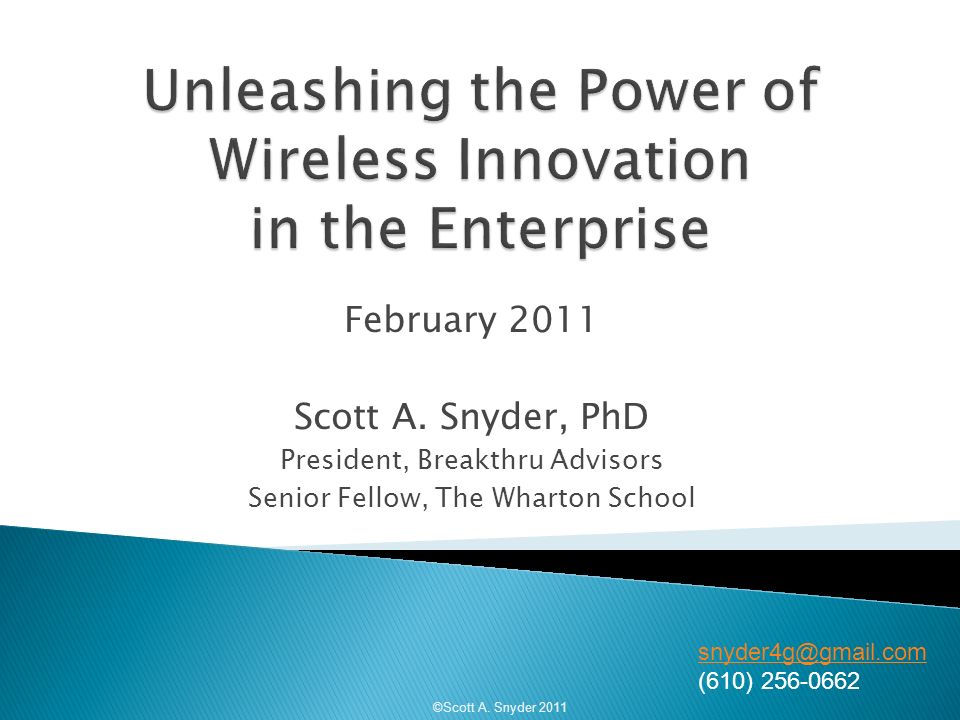 Unleashing the Power of Wireless Innovation in the Enterprise

February 2011

Scott A. Snyder, PhD
President, Breakthru Advisors
Senior Fellow, The Wharton School

snyder4g@gmail.com
(610) 256-0662

©Scott A. Snyder 2011